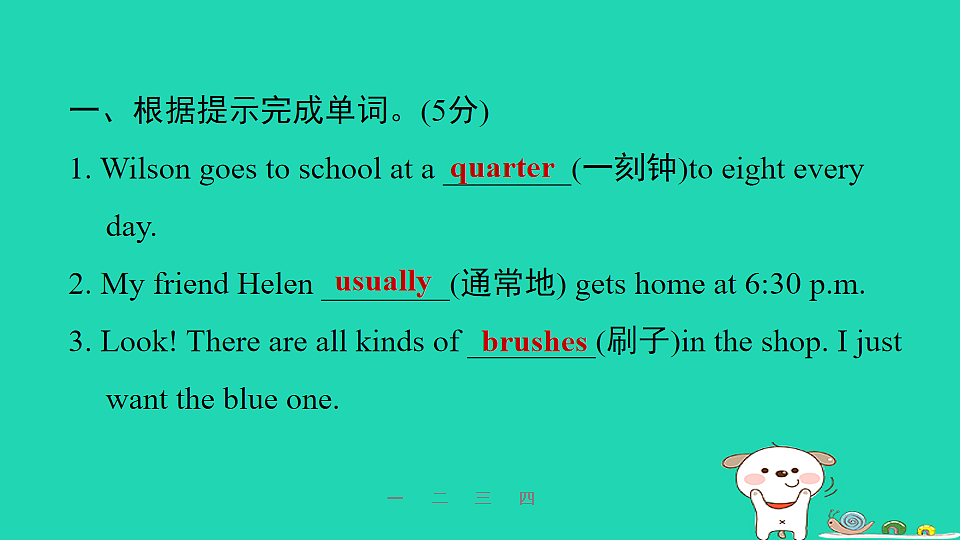 一、根据提示完成单词。(5分)

1. Wilson goes to school at a quarter (一刻钟)to eight every day.

2. My friend Helen usually (通常地) gets home at 6:30 p.m.

3. Look! There are all kinds of brushes (刷子)in the shop. I just want the blue one.

一 二 三 四